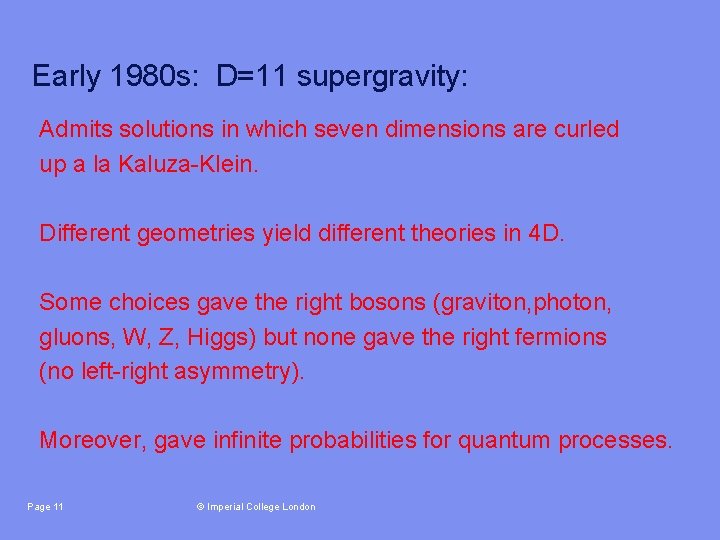 Early 1980s: D=11 supergravity:

Admits solutions in which seven dimensions are curled up a la Kaluza-Klein.

Different geometries yield different theories in 4D.

Some choices gave the right bosons (graviton,photon, gluons, W, Z, Higgs) but none gave the right fermions (no left-right asymmetry).

Moreover, gave infinite probabilities for quantum processes.

Page 11

© Imperial College London